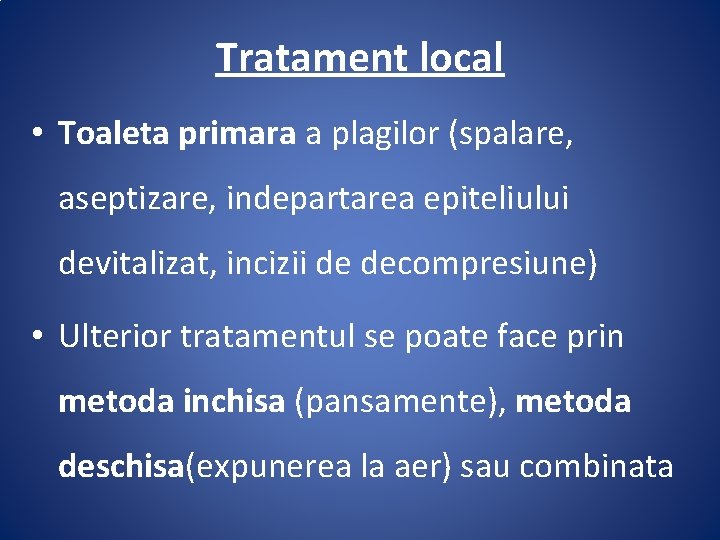 Tratament local

• Toaleta primara a plagilor (spalare, aseptizare, indepartarea epiteliului devitalizat, incizii de decompresiune)

• Ulterior tratamentul se poate face prin metoda inchisa (pansamente), metoda deschisa(expunerea la aer) sau combinata